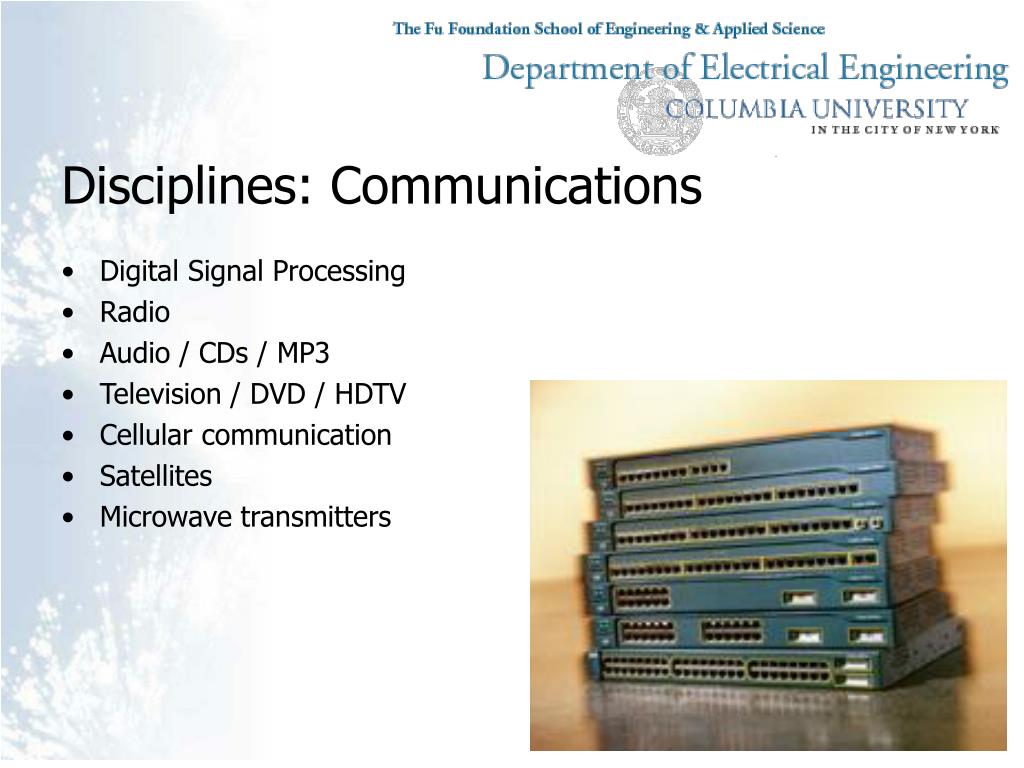 The Fu Foundation School of Engineering & Applied Science
Department of Electrical Engineering
COLUMBIA UNIVERSITY
IN THE CITY OF NEW YORK

Disciplines: Communications

• Digital Signal Processing
• Radio
• Audio / CDs / MP3
• Television / DVD / HDTV
• Cellular communication
• Satellites
• Microwave transmitters